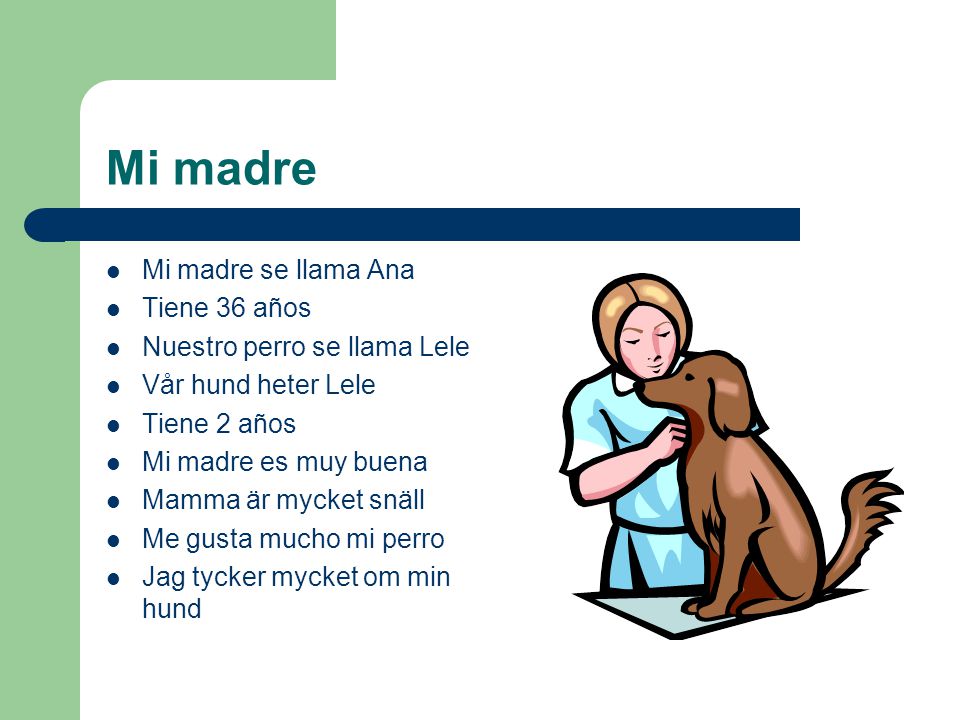 Mi madre

- Mi madre se llama Ana
- Tiene 36 años
- Nuestro perro se llama Lele
- Vår hund heter Lele
- Tiene 2 años
- Mi madre es muy buena
- Mamma är mycket snäll
- Me gusta mucho mi perro
- Jag tycker mycket om min hund